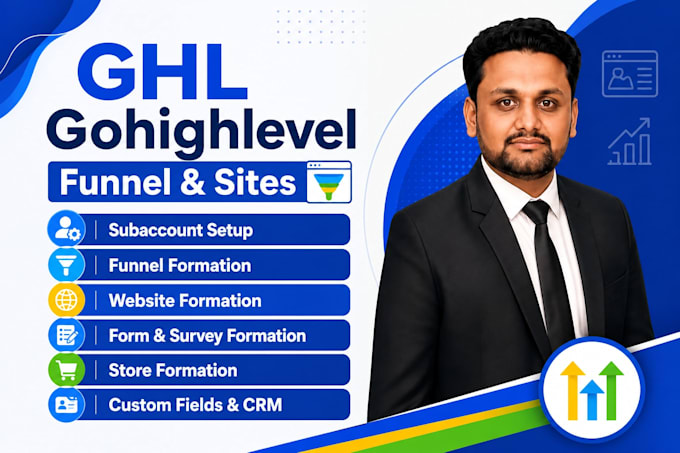 GHL
Gohighlevel
Funnel & Sites

Subaccount Setup
Funnel Formation
Website Formation
Form & Survey Formation
Store Formation
Custom Fields & CRM